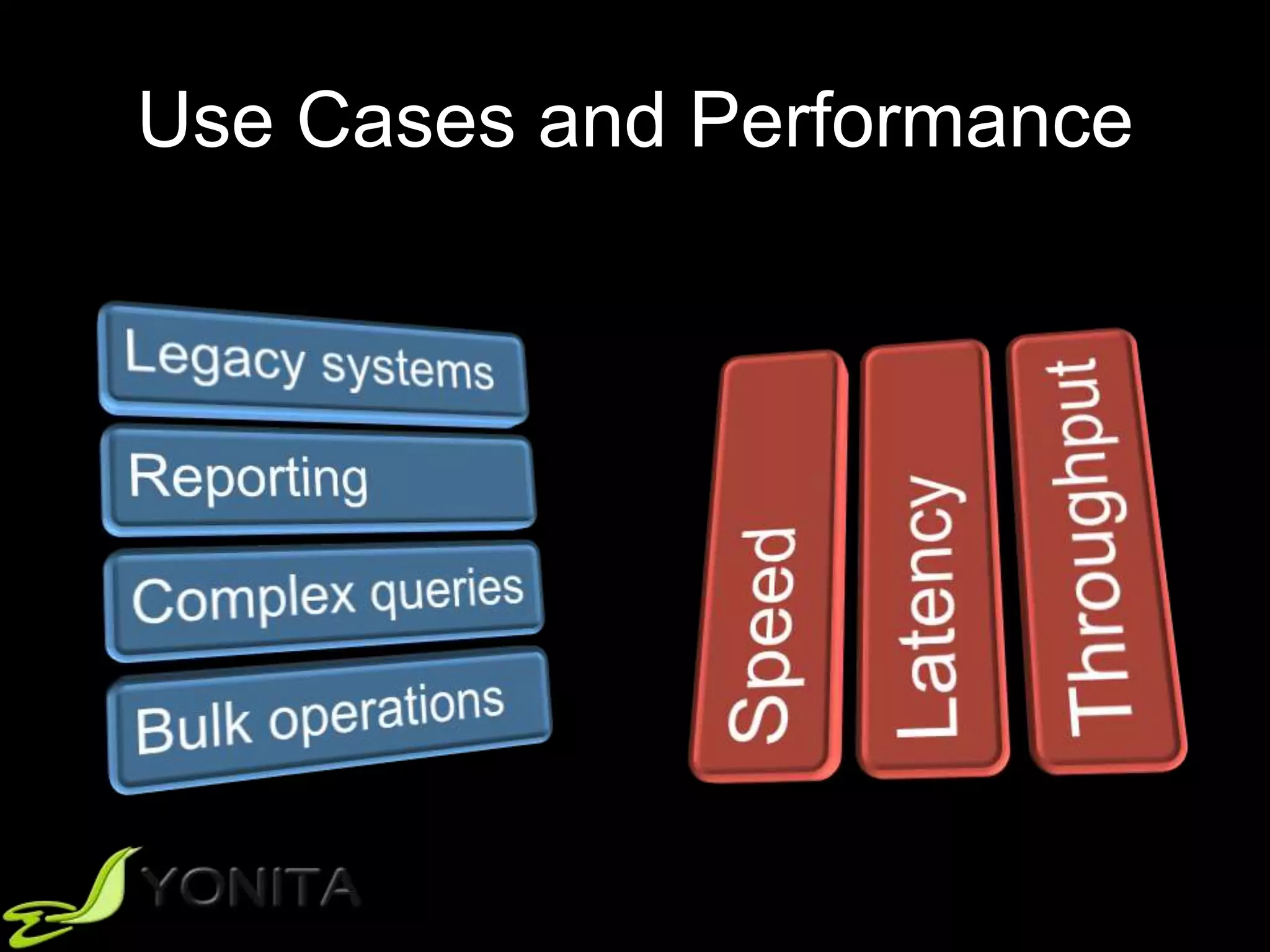 Use Cases and Performance

Legacy systems

Reporting

Complex queries

Bulk operations

Speed

Latency

Throughput

YONITA